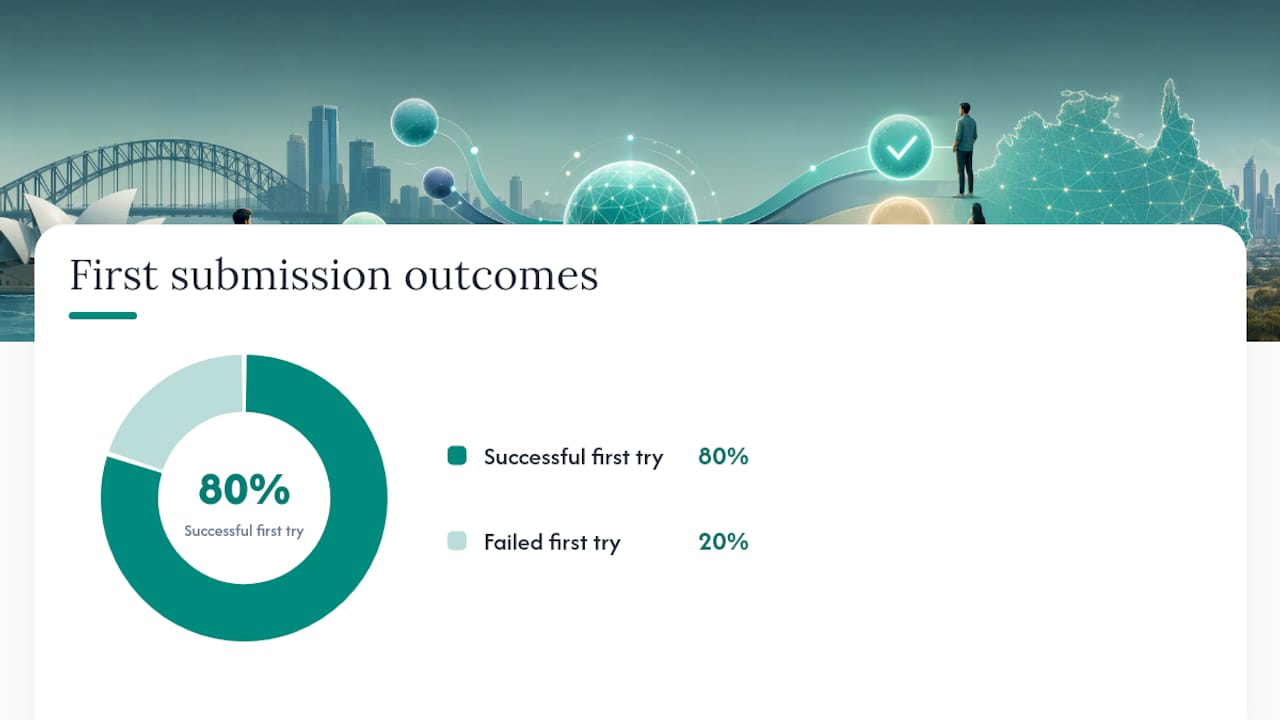 First submission outcomes

80%
Successful first try

Successful first try 80%

Failed first try 20%